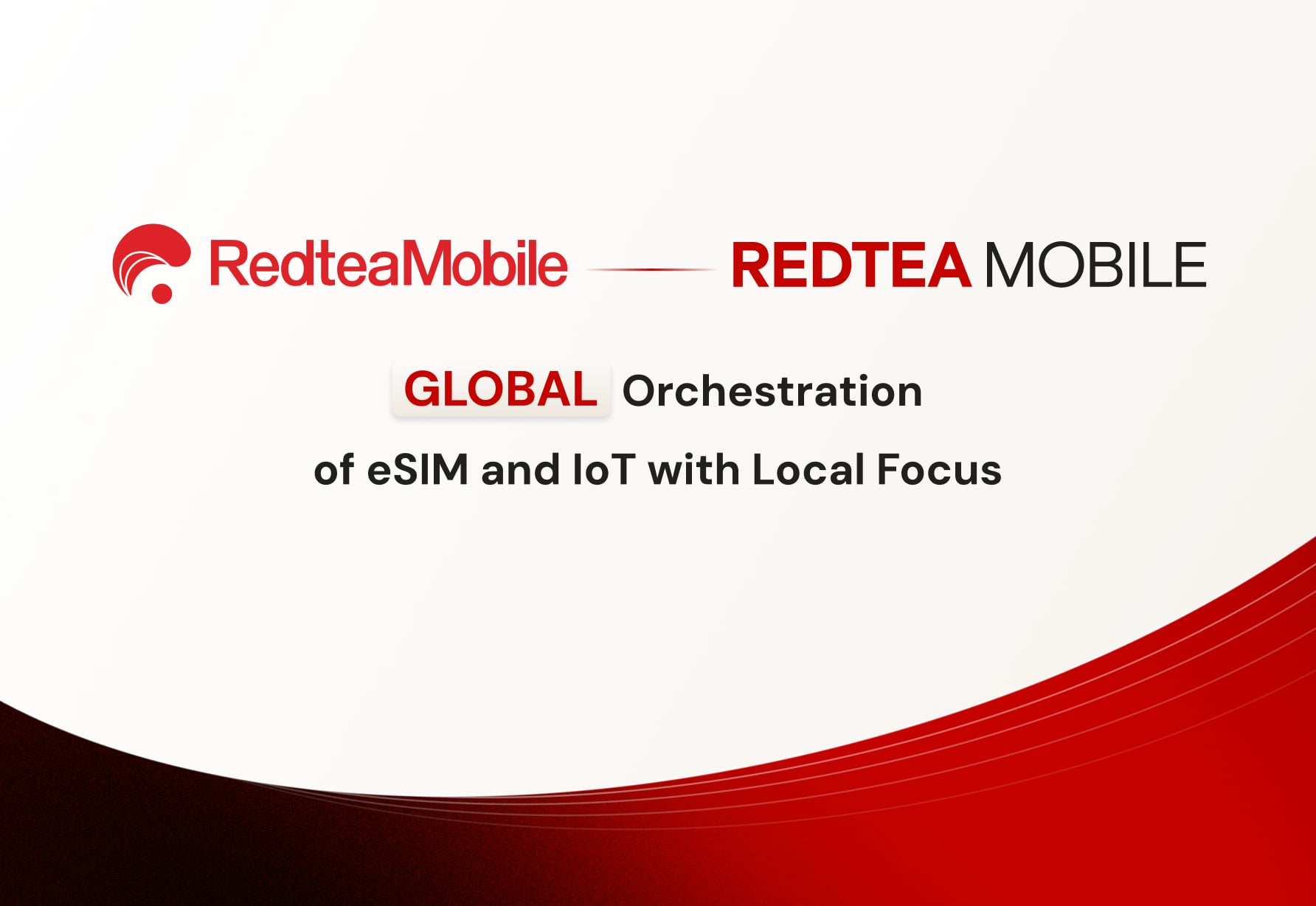 RedteaMobile REDTEA MOBILE

GLOBAL Orchestration

of eSIM and IoT with Local Focus